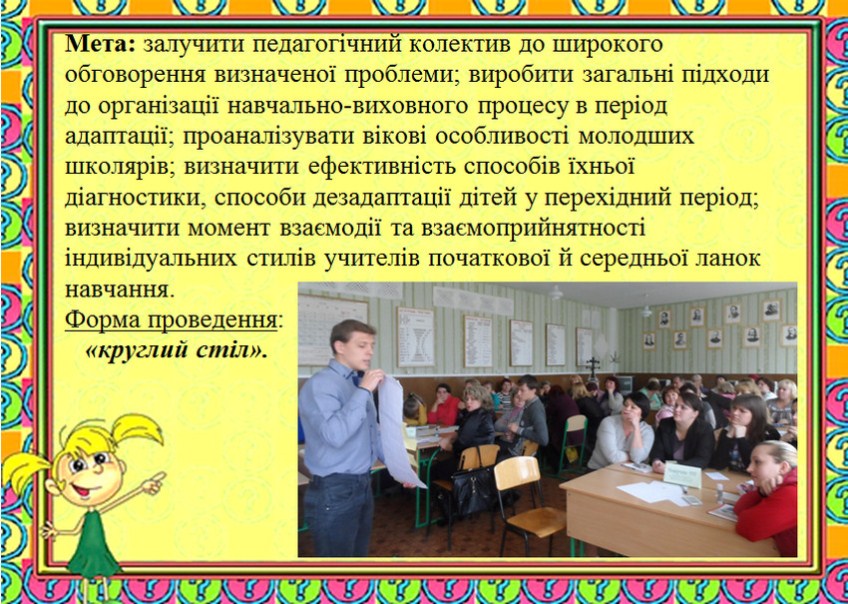 Мета: залучити педагогічний колектив до широкого обговорення визначеної проблеми; виробити загальні підходи до організації навчально-виховного процесу в період адаптації; проаналізувати вікові особливості молодших школярів; визначити ефективність способів їхньої діагностики, способи дезадаптації дітей у перехідний період; визначити момент взаємодії та взаємоприйнятності індивідуальних стилів учителів початкової й середньої ланок навчання.

Форма проведення:
«круглий стіл».